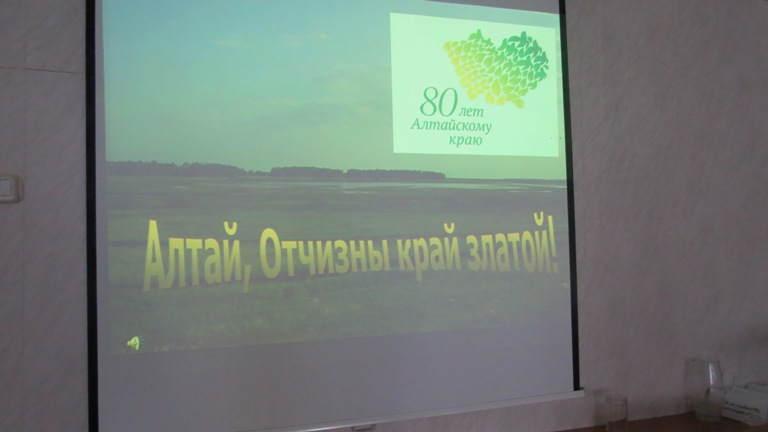 80 лет Алтайскому краю

Алтай, Отчизны край златой!